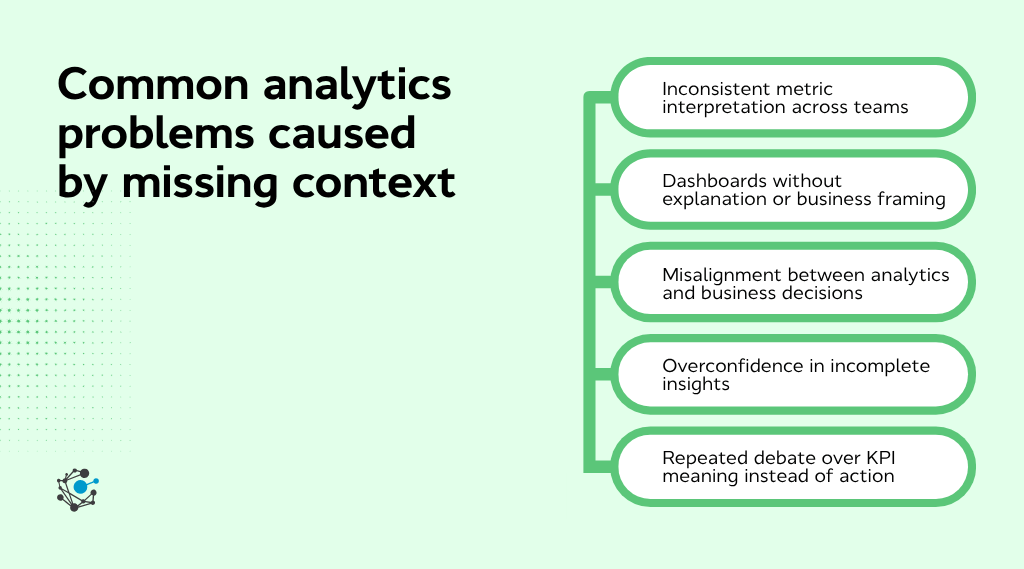 Common analytics problems caused by missing context

Inconsistent metric interpretation across teams

Dashboards without explanation or business framing

Misalignment between analytics and business decisions

Overconfidence in incomplete insights

Repeated debate over KPI meaning instead of action